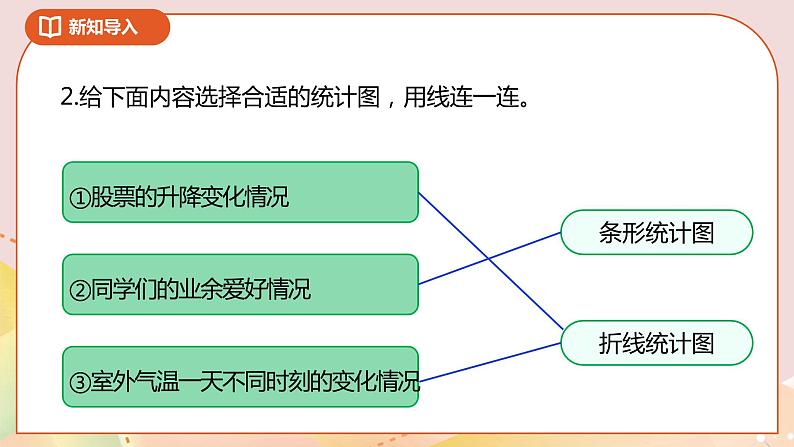 新知导入

2.给下面内容选择合适的统计图，用线连一连。

①股票的升降变化情况

②同学们的业余爱好情况

③室外气温一天不同时刻的变化情况

条形统计图

折线统计图